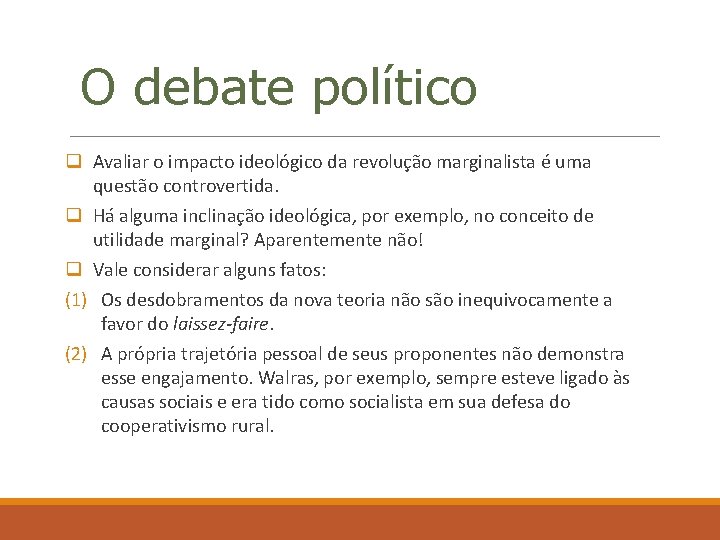 O debate político

Avaliar o impacto ideológico da revolução marginalista é uma questão controvertida.

Há alguma inclinação ideológica, por exemplo, no conceito de utilidade marginal? Aparentemente não!

Vale considerar alguns fatos:

(1) Os desdobramentos da nova teoria não são inequivocamente a favor do laissez-faire.

(2) A própria trajetória pessoal de seus proponentes não demonstra esse engajamento. Walras, por exemplo, sempre esteve ligado às causas sociais e era tido como socialista em sua defesa do cooperativismo rural.